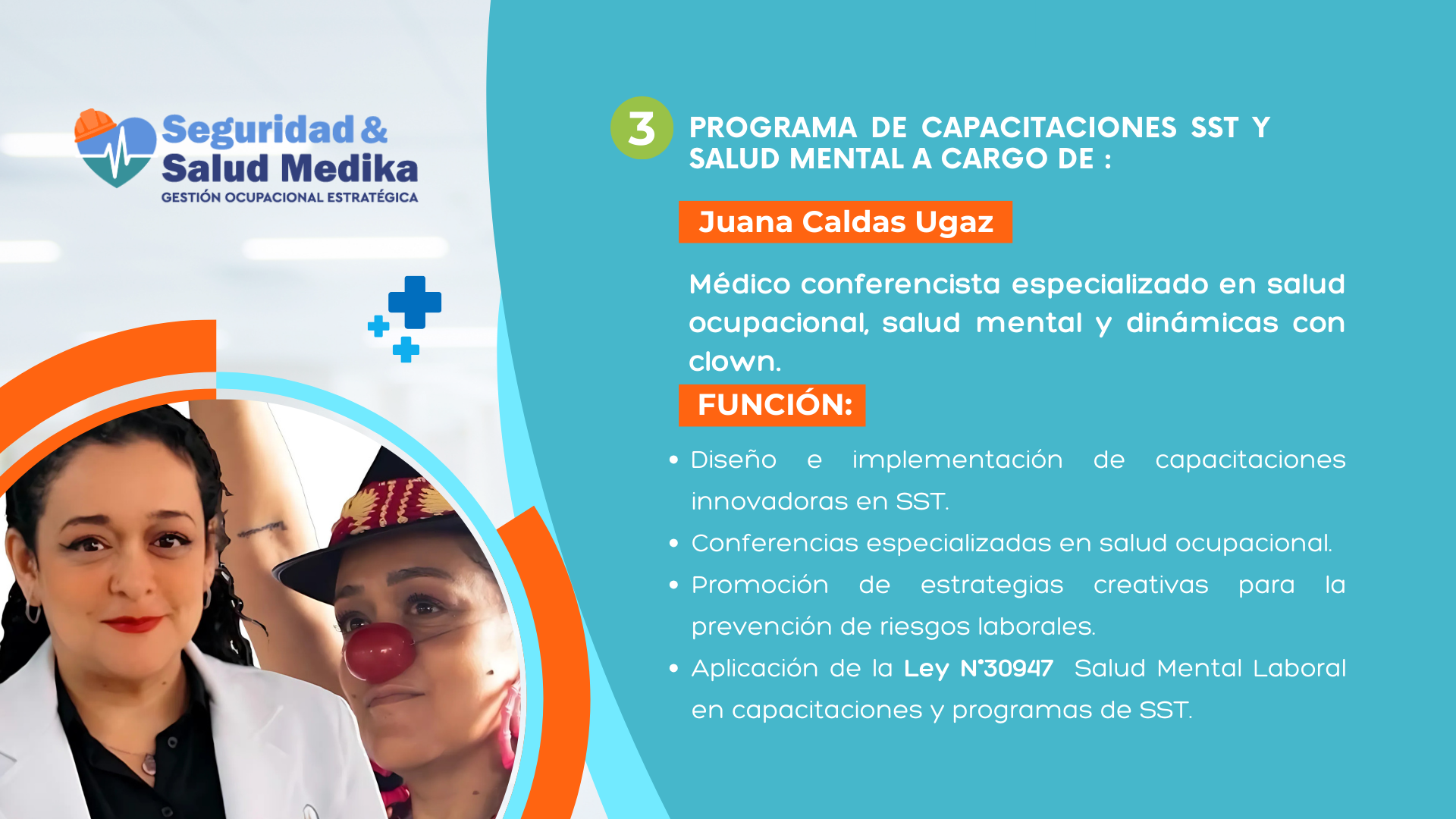 Seguridad &
Salud Medika
GESTIÓN OCUPACIONAL ESTRATÉGICA

3 PROGRAMA DE CAPACITACIONES SST Y SALUD MENTAL A CARGO DE :

Juana Caldas Ugaz

Médico conferencista especializado en salud ocupacional, salud mental y dinámicas con clown.

FUNCIÓN:

• Diseño e implementación de capacitaciones innovadoras en SST.
• Conferencias especializadas en salud ocupacional.
• Promoción de estrategias creativas para la prevención de riesgos laborales.
• Aplicación de la Ley N°30947 Salud Mental Laboral en capacitaciones y programas de SST.